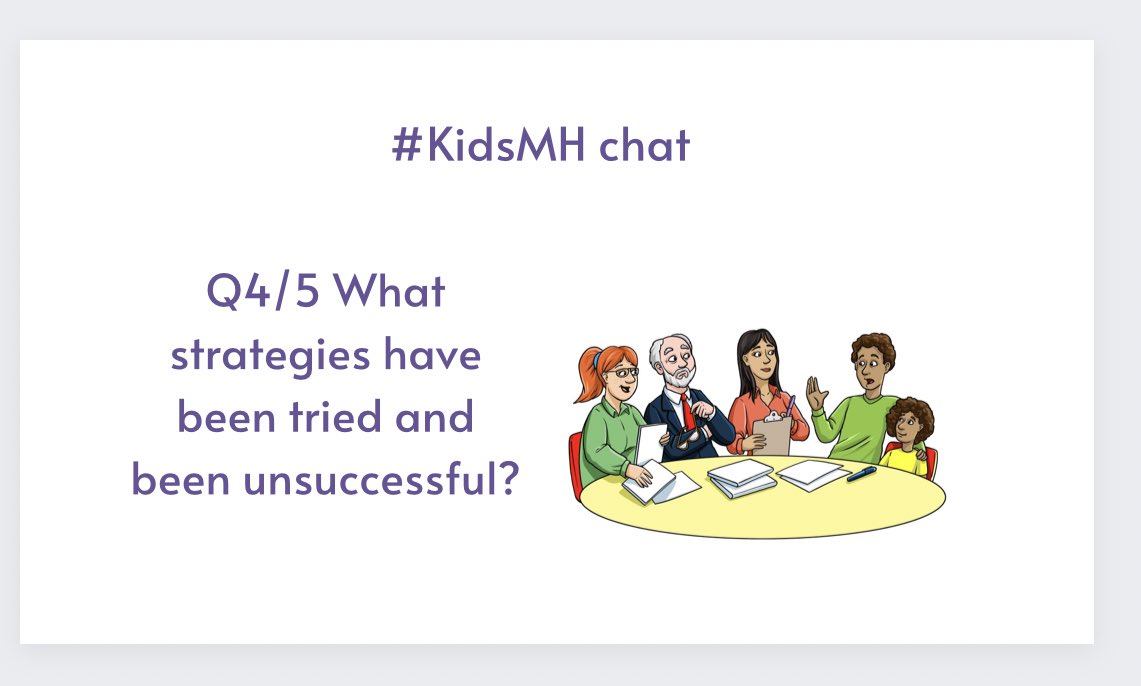 #KidsMH chat

Q4/5 What strategies have been tried and been unsuccessful?